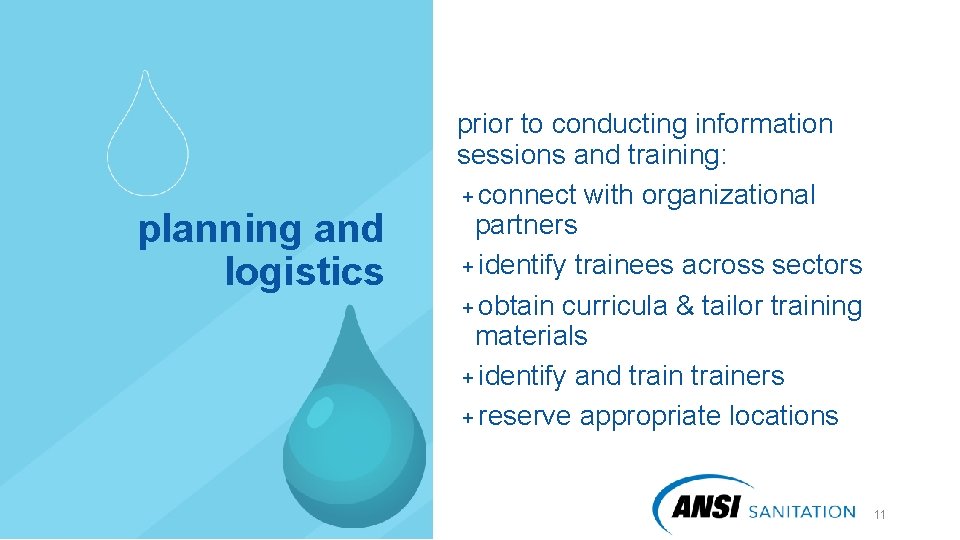 planning and logistics

prior to conducting information sessions and training:
+ connect with organizational partners
+ identify trainees across sectors
+ obtain curricula & tailor training materials
+ identify and train trainers
+ reserve appropriate locations

ANSI SANITATION

11